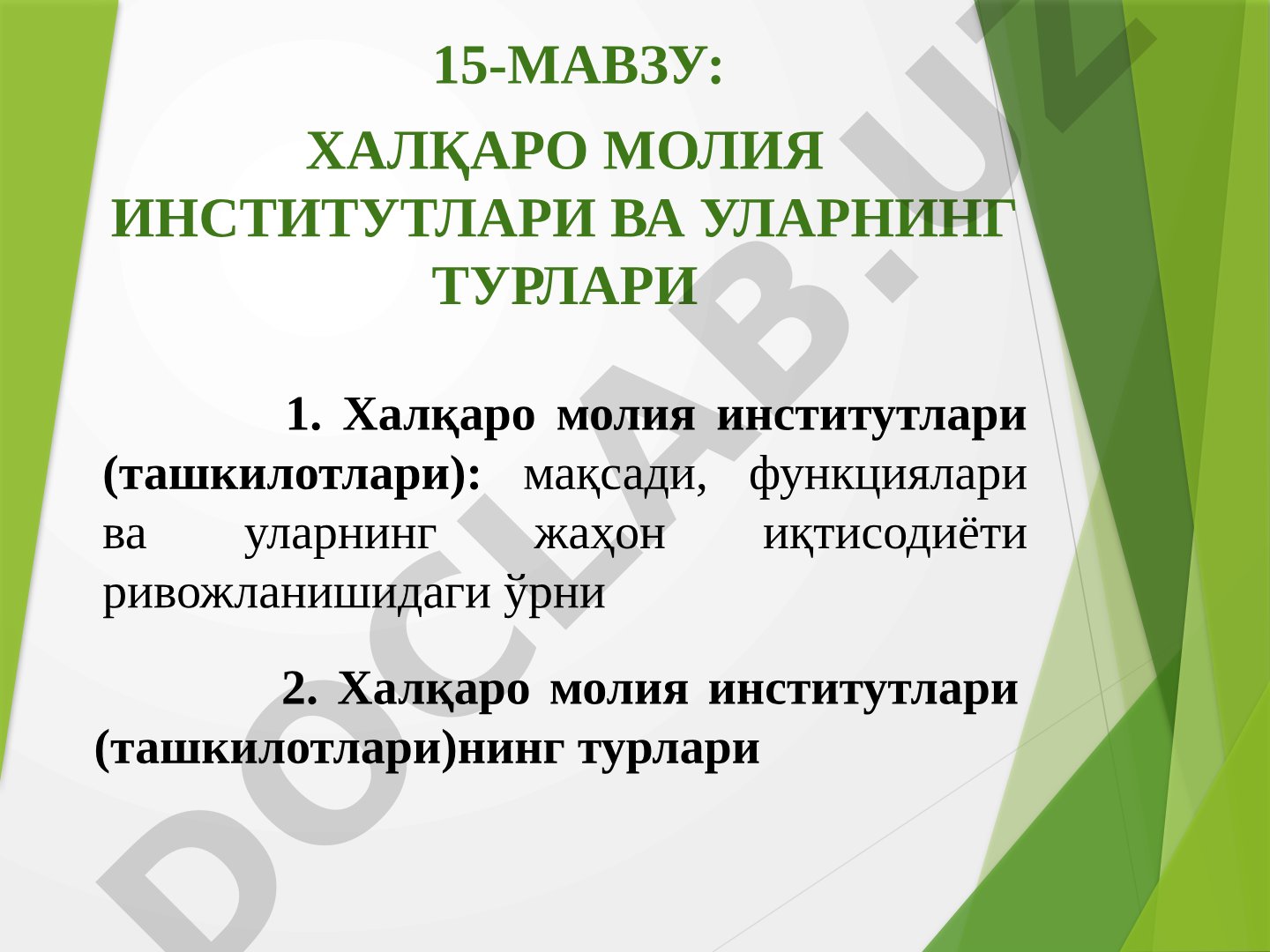 15-МАВЗУ:

ХАЛҚАРО МОЛИЯ ИНСТИТУТЛАРИ ВА УЛАРНИНГ ТУРЛАРИ

1. Халқаро молия институтлари (ташкилотлари): мақсади, функциялари ва уларнинг жаҳон иқтисодиёти ривожланишидаги ўрни

2. Халқаро молия институтлари (ташкилотлари)нинг турлари

DOCLAB.UZ